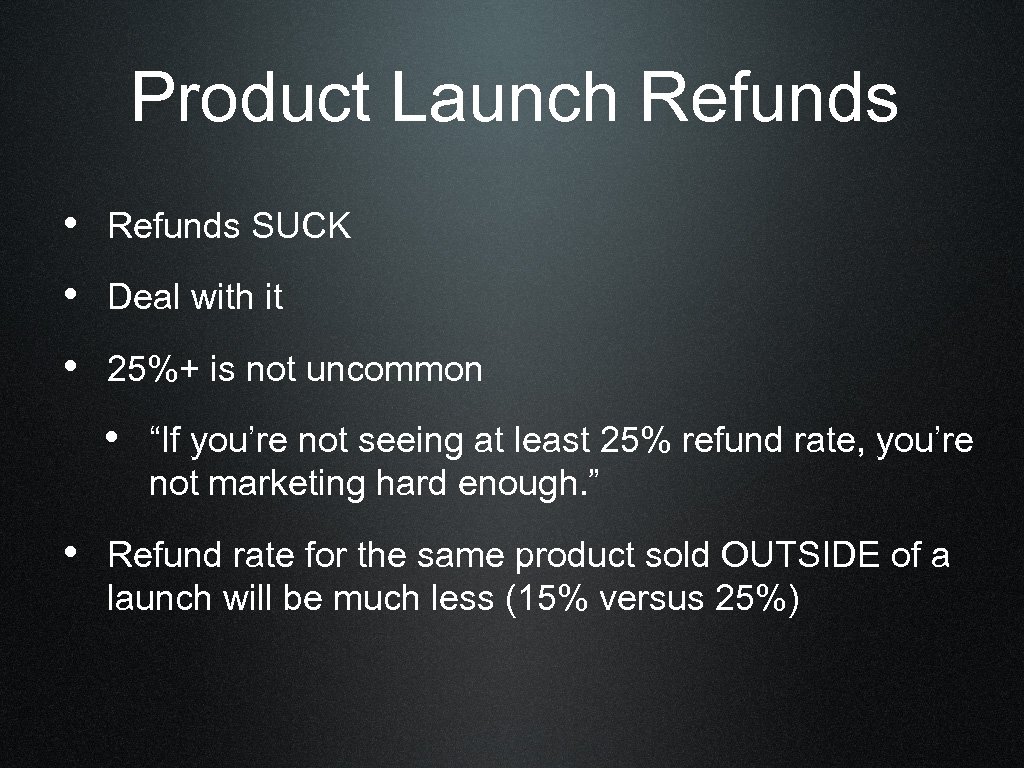 Product Launch Refunds

• Refunds SUCK

• Deal with it

• 25%+ is not uncommon

• “If you’re not seeing at least 25% refund rate, you’re not marketing hard enough.”

• Refund rate for the same product sold OUTSIDE of a launch will be much less (15% versus 25%)